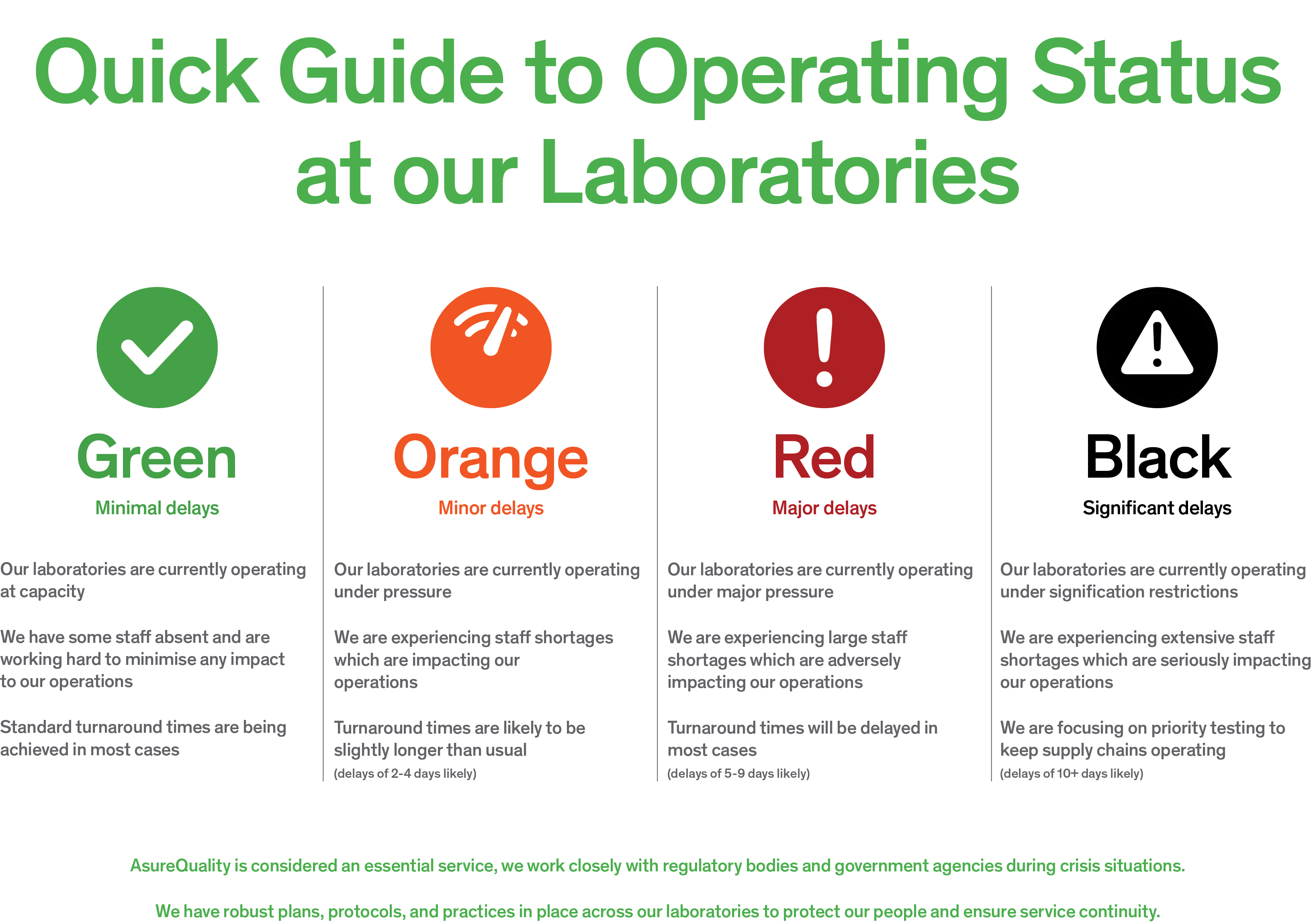 Quick Guide to Operating Status at our Laboratories

Green

Minimal delays

Our laboratories are currently operating at capacity

We have some staff absent and are working hard to minimise any impact to our operations

Standard turnaround times are being achieved in most cases

Orange

Minor delays

Our laboratories are currently operating under pressure

We are experiencing staff shortages which are impacting our operations

Turnaround times are likely to be slightly longer than usual

(delays of 2-4 days likely)

Red

Major delays

Our laboratories are currently operating under major pressure

We are experiencing large staff shortages which are adversely impacting our operations

Turnaround times will be delayed in most cases

(delays of 5-9 days likely)

Black

Significant delays

Our laboratories are currently operating under signification restrictions

We are experiencing extensive staff shortages which are seriously impacting our operations

We are focusing on priority testing to keep supply chains operating

(delays of 10+ days likely)

AsureQuality is considered an essential service, we work closely with regulatory bodies and government agencies during crisis situations.

We have robust plans, protocols, and practices in place across our laboratories to protect our people and ensure service continuity.